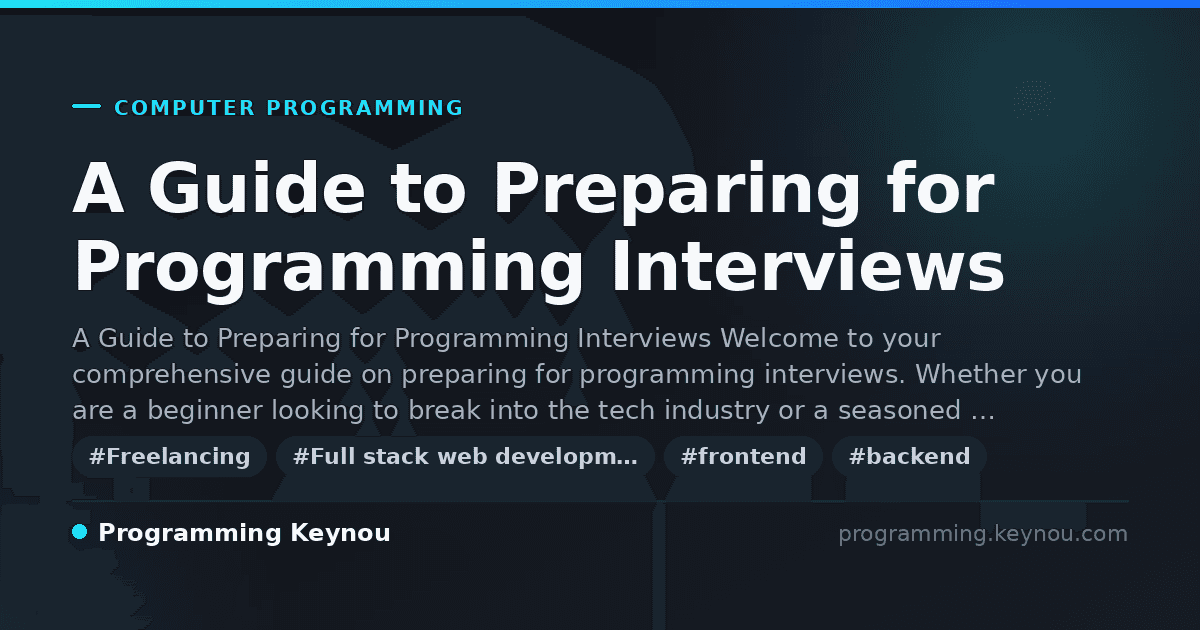 COMPUTER PROGRAMMING

A Guide to Preparing for Programming Interviews

A Guide to Preparing for Programming Interviews Welcome to your comprehensive guide on preparing for programming interviews. Whether you are a beginner looking to break into the tech industry or a seasoned …

#Freelancing #Full stack web developm… #frontend #backend

Programming Keynou

programming.keynou.com